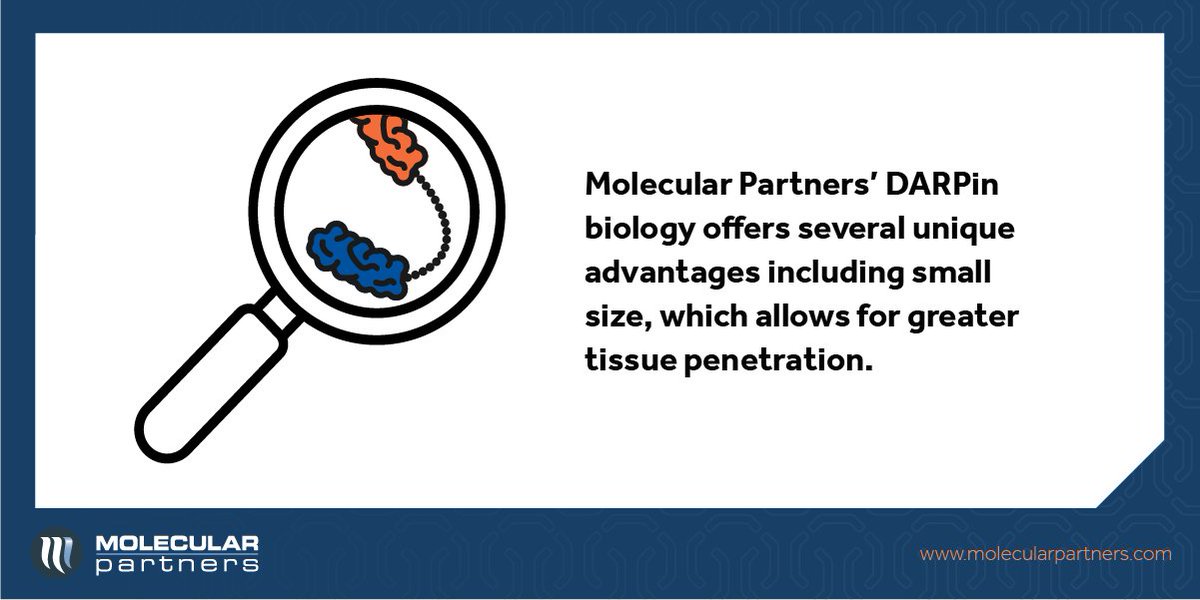 Molecular Partners' DARPin biology offers several unique advantages including small size, which allows for greater tissue penetration.

MOLECULAR
partners

www.molecularpartners.com